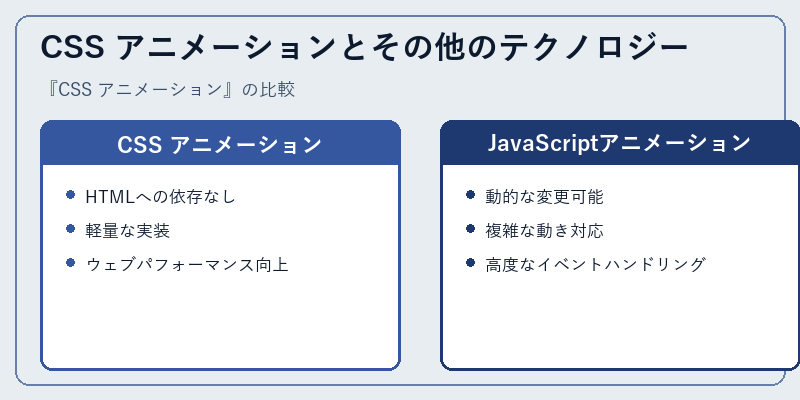 CSS アニメーションとその他のテクノロジー

『CSS アニメーション』の比較

CSS アニメーション

- HTMLへの依存なし
- 軽量な実装
- ウェブパフォーマンス向上

JavaScriptアニメーション

- 動的な変更可能
- 複雑な動き対応
- 高度なイベントハンドリング